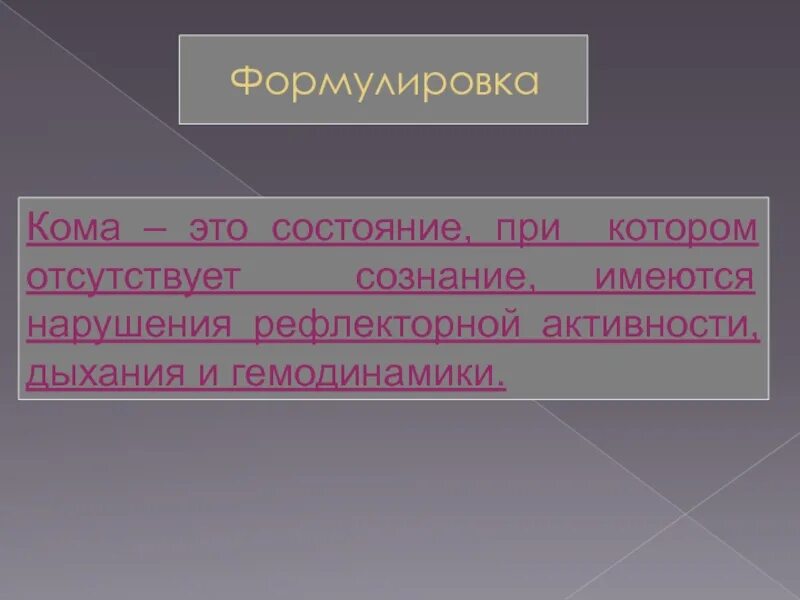 Формулировка

Кома – это состояние, при котором отсутствует сознание, имеются нарушения рефлекторной активности, дыхания и гемодинамики.